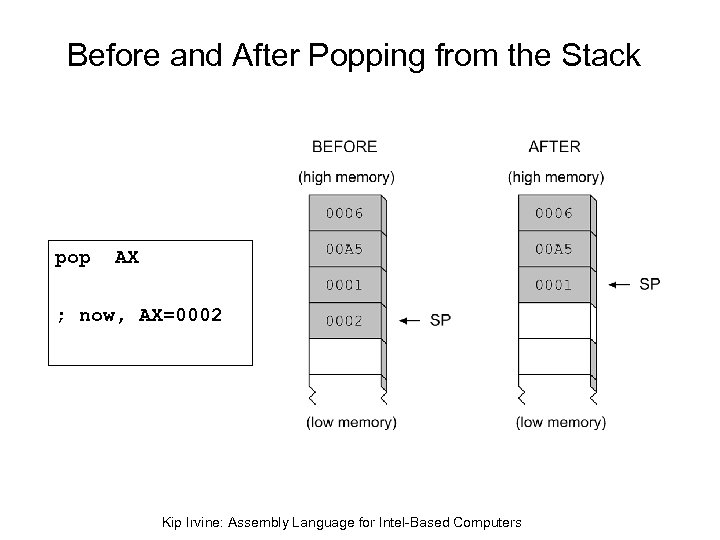 Before and After Popping from the Stack

pop AX

; now, AX=0002

BEFORE

(high memory)

0006

00A5

0001

0002

← SP

(low memory)

AFTER

(high memory)

0006

00A5

0001

← SP

(low memory)

Kip Irvine: Assembly Language for Intel-Based Computers